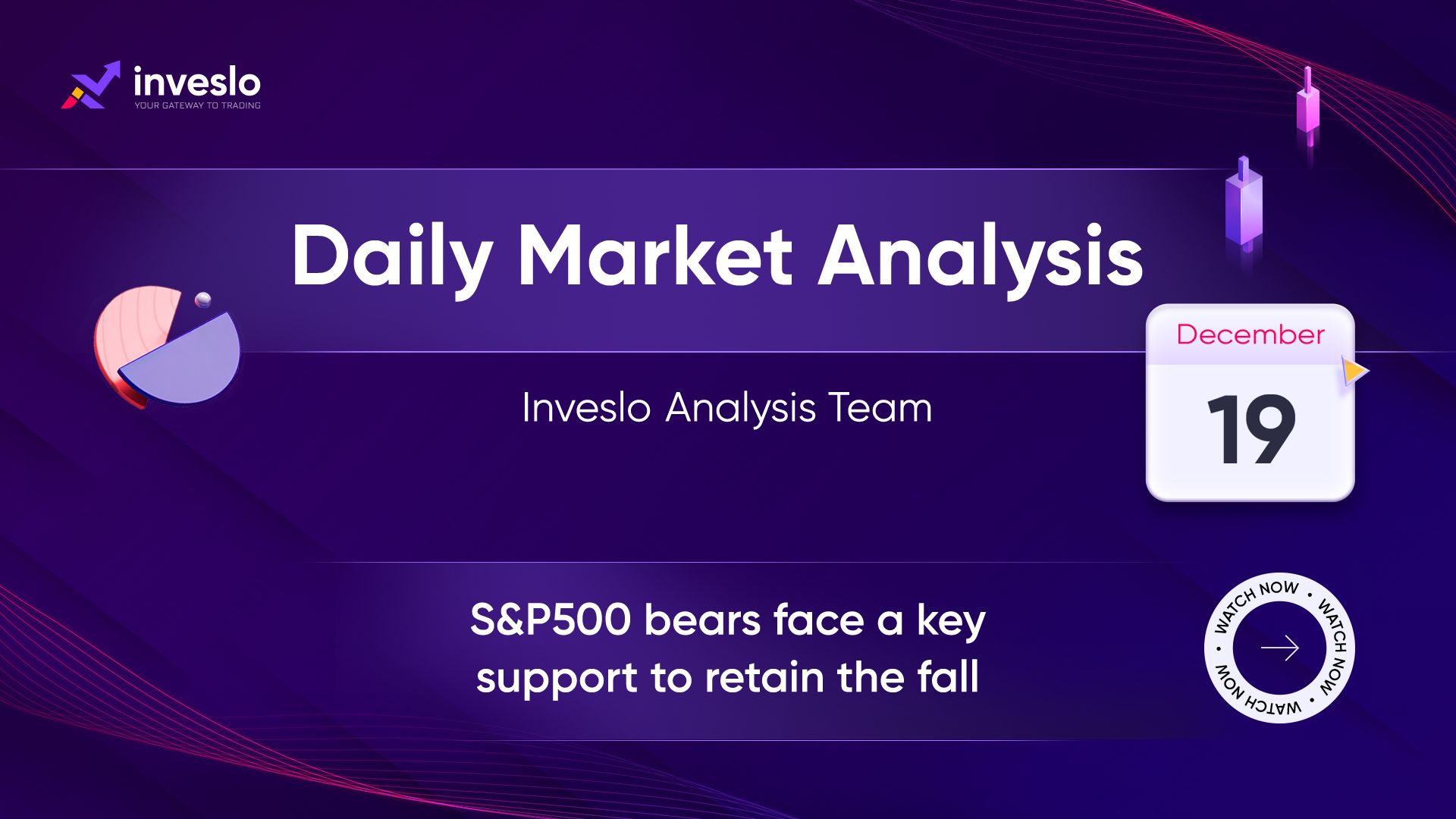 inveslo
YOUR GATEWAY TO TRADING

Daily Market Analysis

Inveslo Analysis Team

December
19

S&P500 bears face a key support to retain the fall

WATCH NOW • WATCH NOW • WATCH NOW •